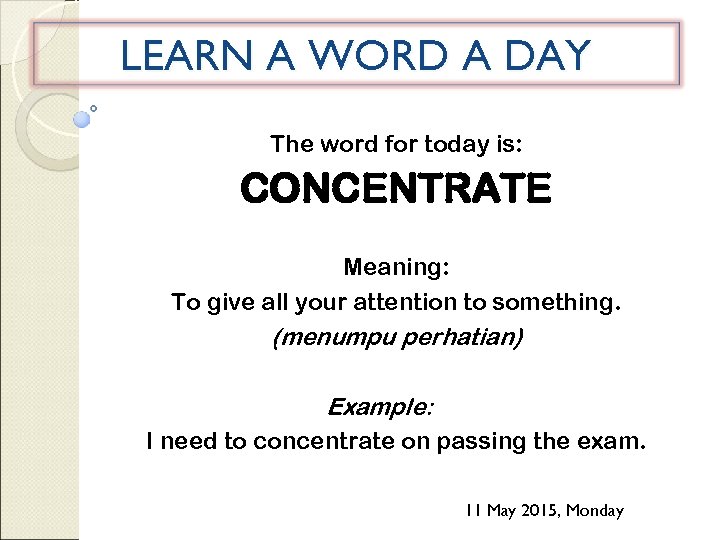 LEARN A WORD A DAY

The word for today is:

CONCENTRATE

Meaning:
To give all your attention to something.
(menumpu perhatian)

Example:
I need to concentrate on passing the exam.

11 May 2015, Monday